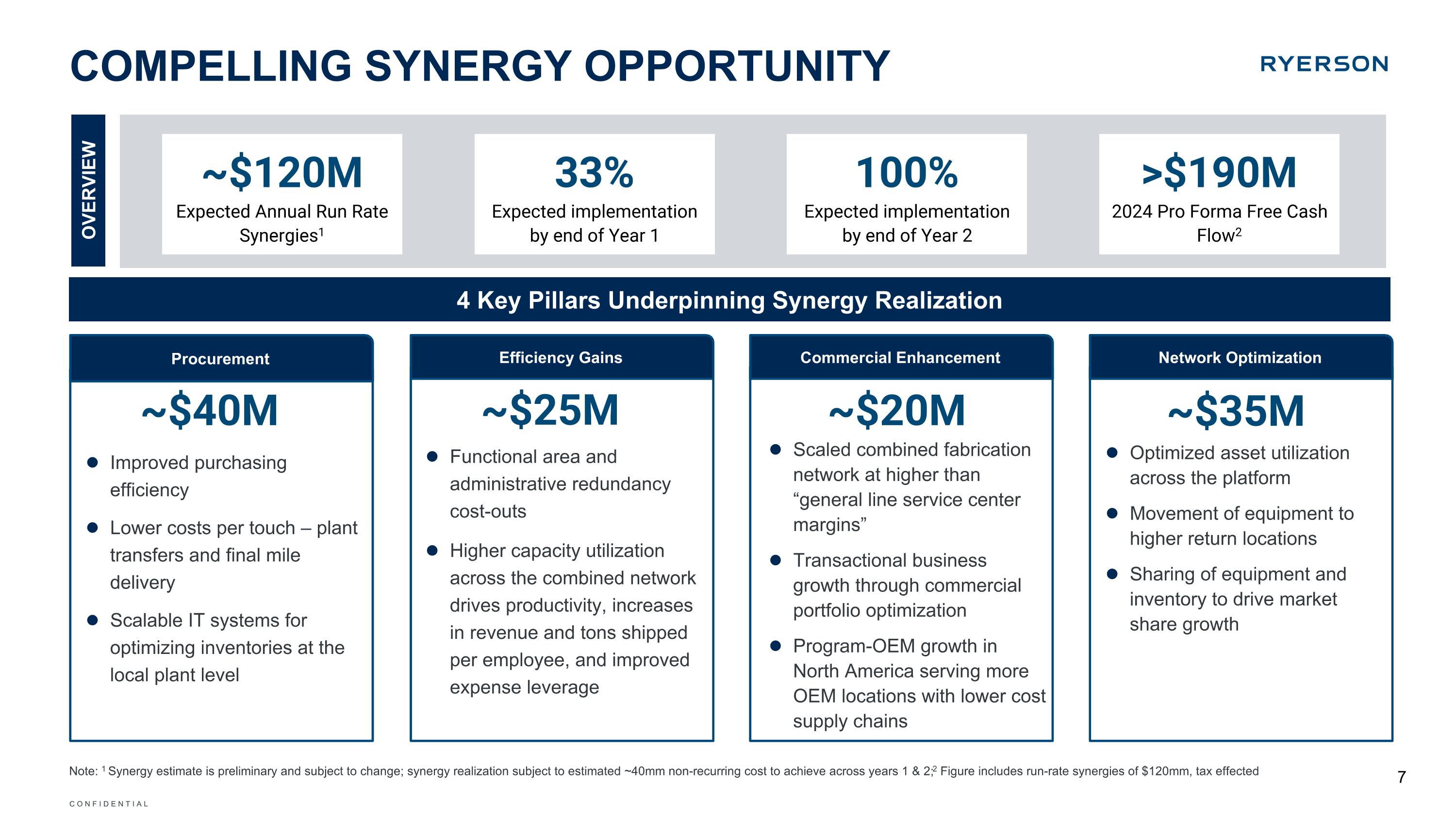 COMPELLING SYNERGY OPPORTUNITY

RYERSON

OVERVIEW

~$120M
Expected Annual Run Rate Synergies$^1$

33%
Expected implementation by end of Year 1

100%
Expected implementation by end of Year 2

>$190M
2024 Pro Forma Free Cash Flow$^2$

4 Key Pillars Underpinning Synergy Realization

Procurement

~$40M

- Improved purchasing efficiency
- Lower costs per touch – plant transfers and final mile delivery
- Scalable IT systems for optimizing inventories at the local plant level

Efficiency Gains

~$25M

- Functional area and administrative redundancy cost-outs
- Higher capacity utilization across the combined network drives productivity, increases in revenue and tons shipped per employee, and improved expense leverage

Commercial Enhancement

~$20M

- Scaled combined fabrication network at higher than “general line service center margins”
- Transactional business growth through commercial portfolio optimization
- Program-OEM growth in North America serving more OEM locations with lower cost supply chains

Network Optimization

~$35M

- Optimized asset utilization across the platform
- Movement of equipment to higher return locations
- Sharing of equipment and inventory to drive market share growth

Note: $^1$ Synergy estimate is preliminary and subject to change; synergy realization subject to estimated ~40mm non-recurring cost to achieve across years 1 & 2;$^2$ Figure includes run-rate synergies of $120mm, tax effected

7

CONFIDENTIAL